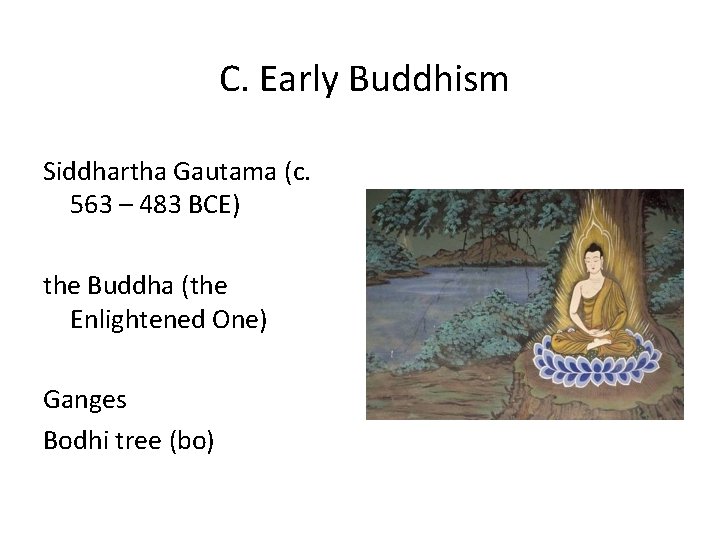 C. Early Buddhism

Siddhartha Gautama (c. 563 – 483 BCE)

the Buddha (the Enlightened One)

Ganges

Bodhi tree (bo)